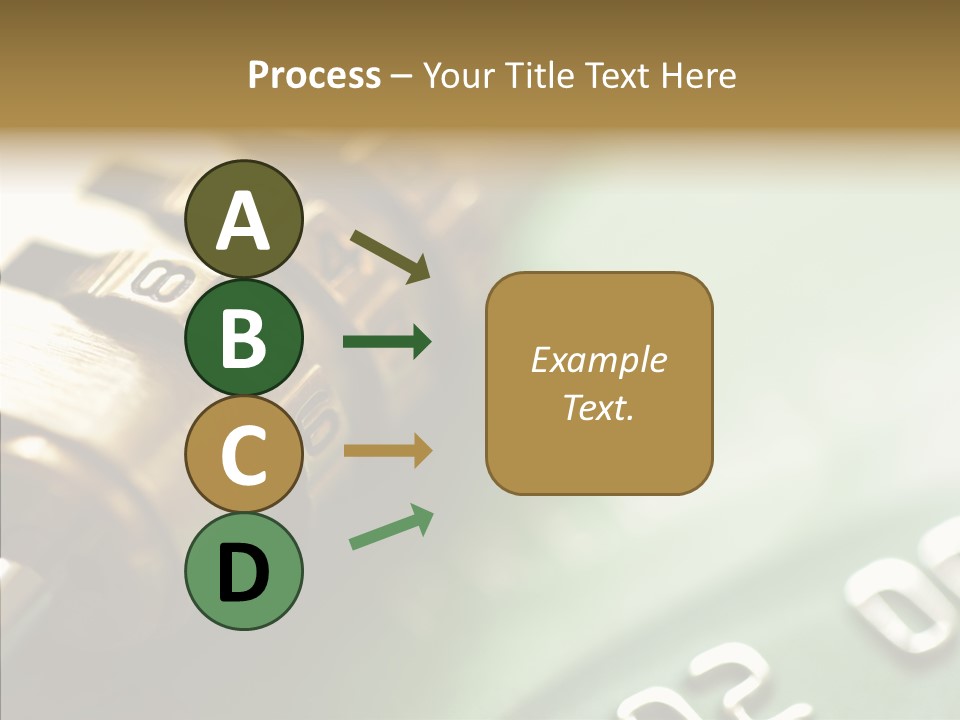 Process – Your Title Text Here

A

B

C

D

Example Text.